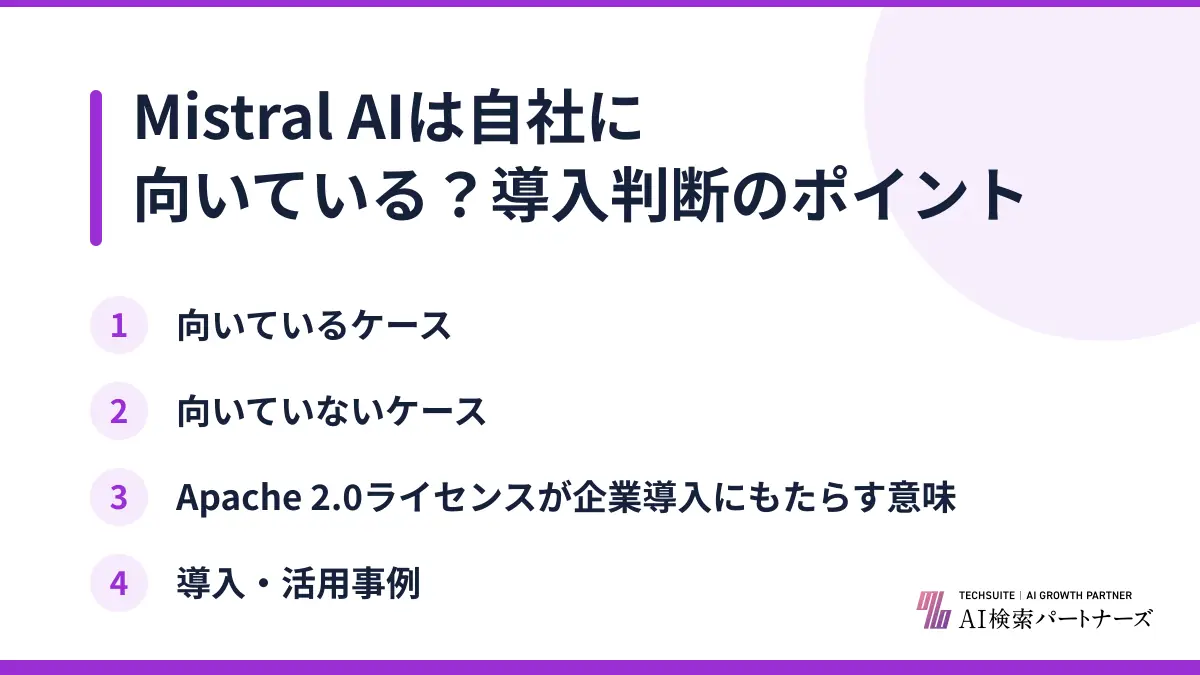 Mistral AIは自社に向いている？導入判断のポイント

1 向いているケース

2 向いていないケース

3 Apache 2.0ライセンスが企業導入にもたらす意味

4 導入・活用事例

TECHSUITE | AI GROWTH PARTNER
AI検索パートナーズ